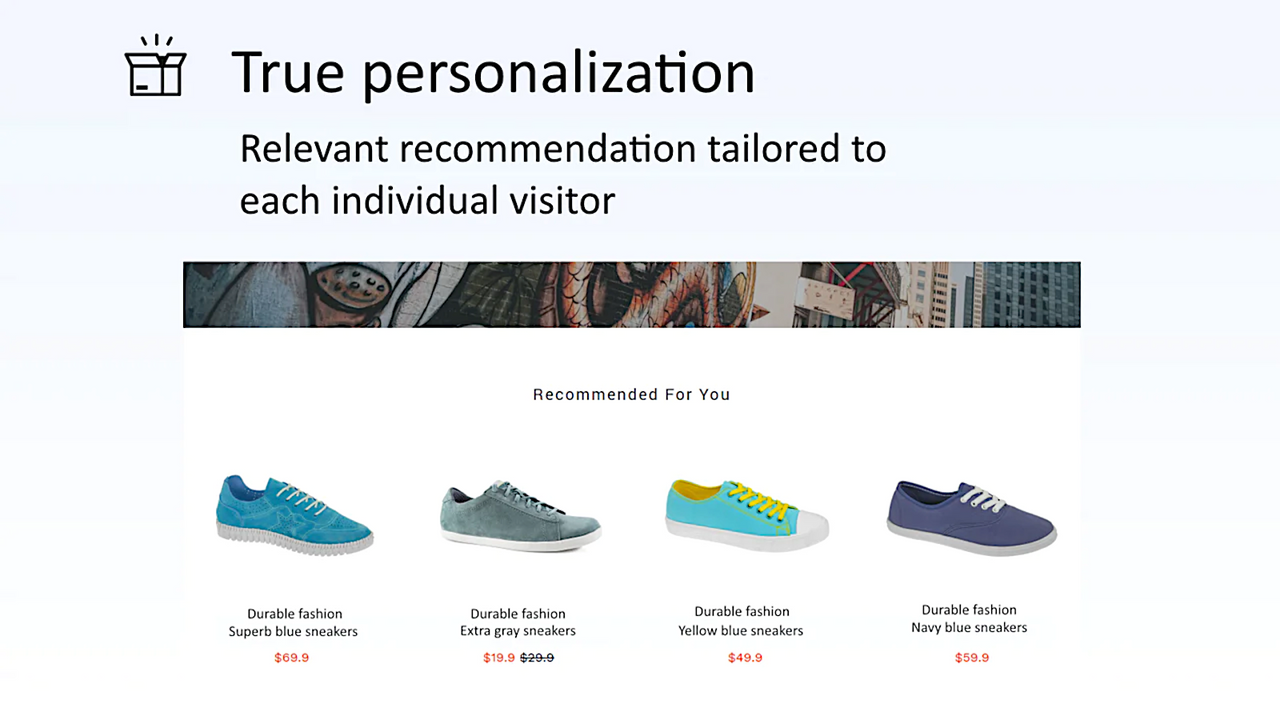 True personalization

Relevant recommendation tailored to each individual visitor

Recommended For You

Durable fashion
Superb blue sneakers
$69.9

Durable fashion
Extra gray sneakers
$19.9 $29.9

Durable fashion
Yellow blue sneakers
$49.9

Durable fashion
Navy blue sneakers
$59.9